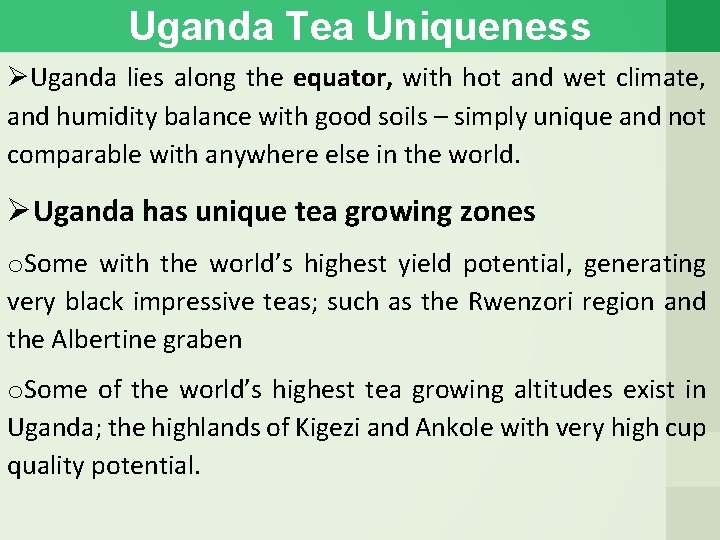 Uganda Tea Uniqueness

➢Uganda lies along the equator, with hot and wet climate, and humidity balance with good soils – simply unique and not comparable with anywhere else in the world.

➢Uganda has unique tea growing zones

oSome with the world's highest yield potential, generating very black impressive teas; such as the Rwenzori region and the Albertine graben

oSome of the world's highest tea growing altitudes exist in Uganda; the highlands of Kigezi and Ankole with very high cup quality potential.